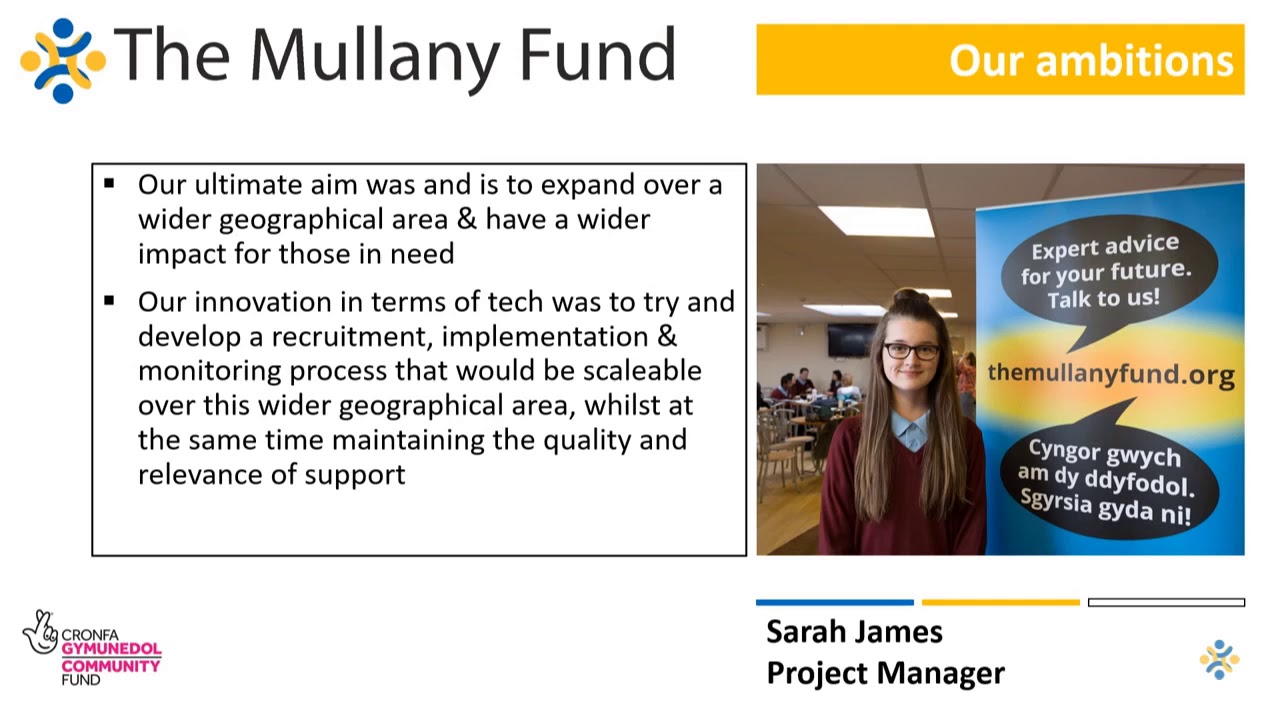 The Mullany Fund

Our ambitions

▪ Our ultimate aim was and is to expand over a wider geographical area & have a wider impact for those in need

▪ Our innovation in terms of tech was to try and develop a recruitment, implementation & monitoring process that would be scaleable over this wider geographical area, whilst at the same time maintaining the quality and relevance of support

Expert advice for your future. Talk to us!

themullanyfund.org

Cyngor gwych am dy ddyfodol. Sgyrsia gyda ni!

CRONFA GYMUNEDOL COMMUNITY FUND

Sarah James
Project Manager